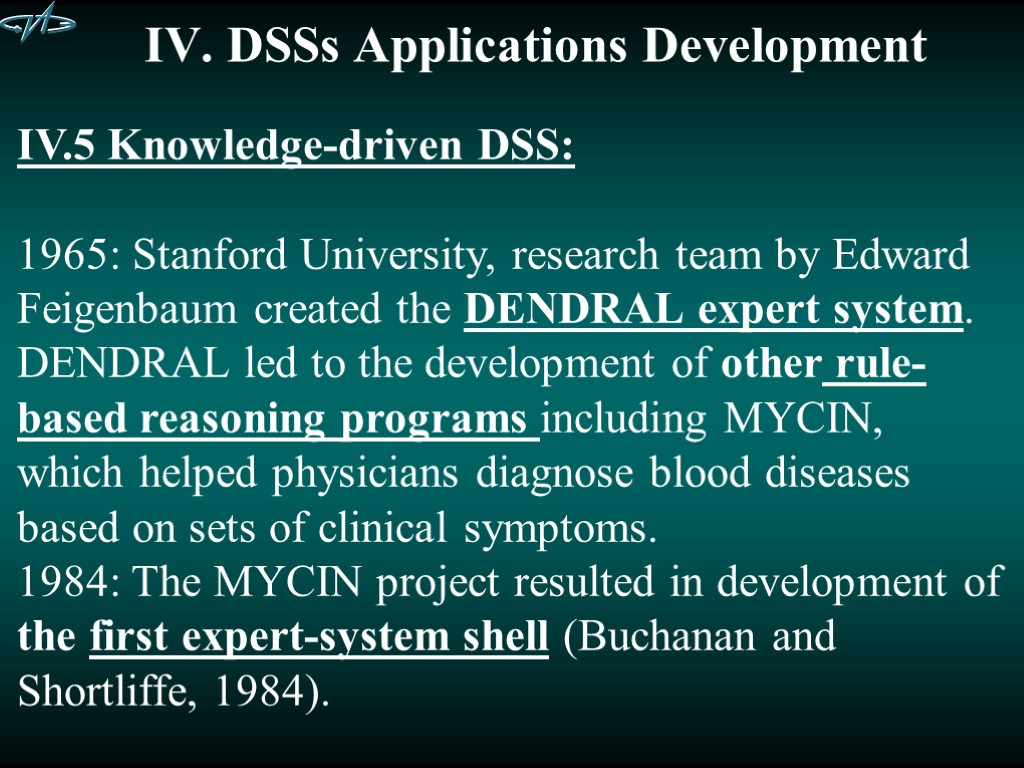 IV. DSSs Applications Development

IV.5 Knowledge-driven DSS:

1965: Stanford University, research team by Edward Feigenbaum created the DENDRAL expert system. DENDRAL led to the development of other rule-based reasoning programs including MYCIN, which helped physicians diagnose blood diseases based on sets of clinical symptoms.
1984: The MYCIN project resulted in development of the first expert-system shell (Buchanan and Shortliffe, 1984).